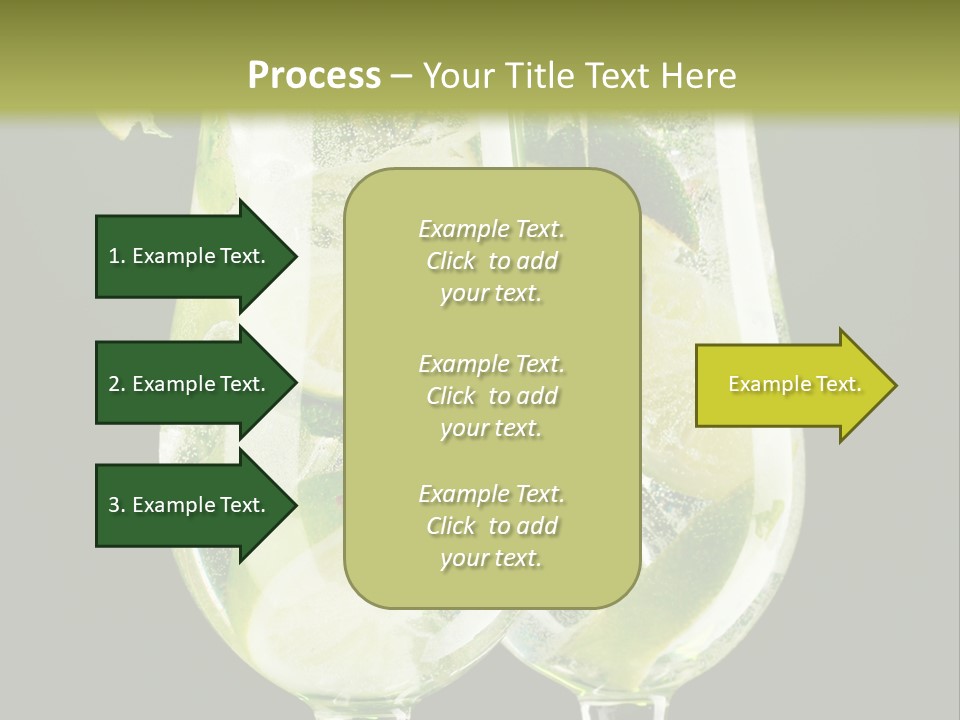 Process – Your Title Text Here

1. Example Text.

2. Example Text.

3. Example Text.

Example Text. Click to add your text.

Example Text. Click to add your text.

Example Text. Click to add your text.

Example Text.